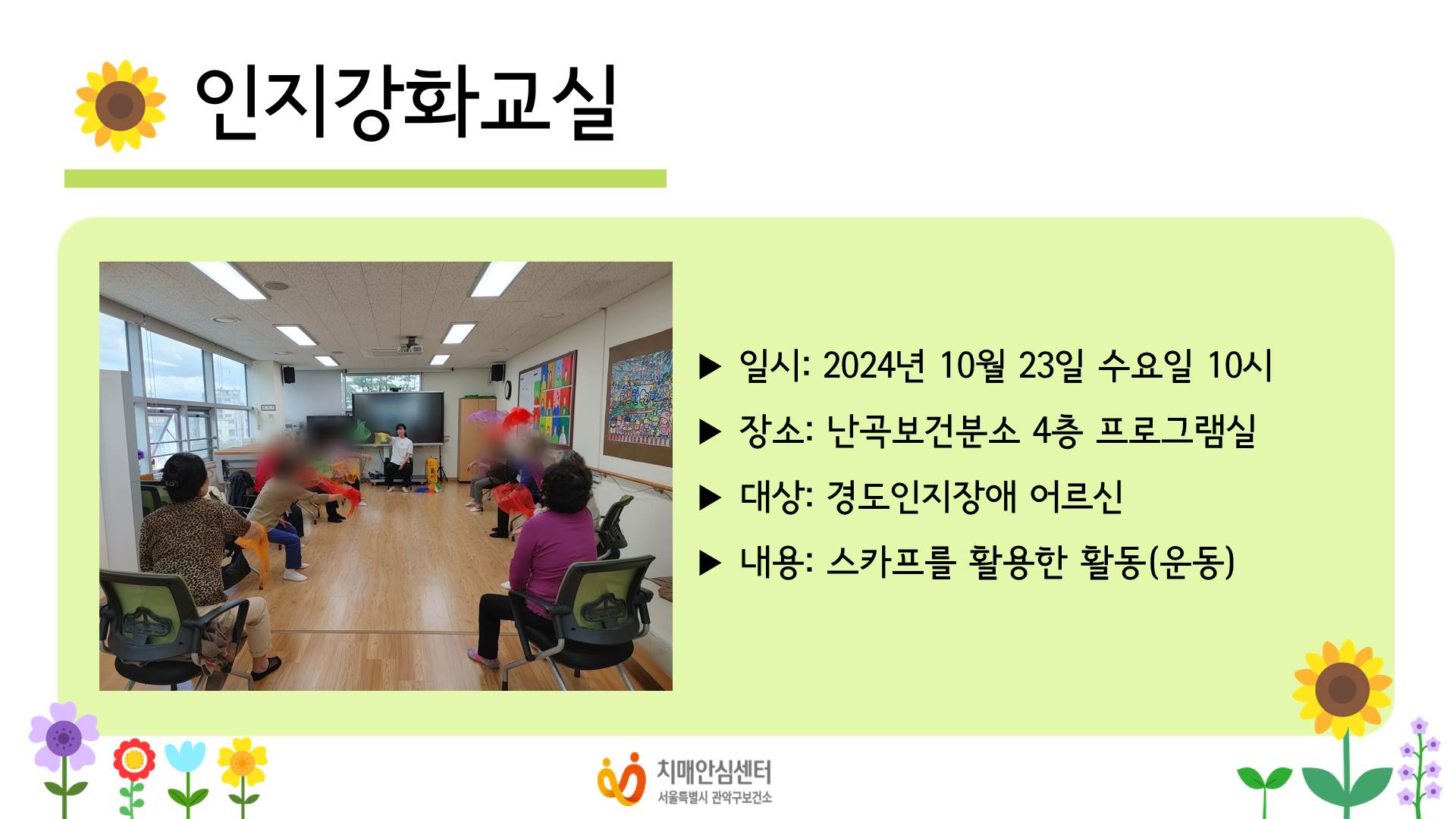 인지강화교실

▶ 일시: 2024년 10월 23일 수요일 10시

▶ 장소: 난곡보건분소 4층 프로그램실

▶ 대상: 경도인지장애 어르신

▶ 내용: 스카프를 활용한 활동(운동)

치매안심센터
서울특별시 관악구보건소